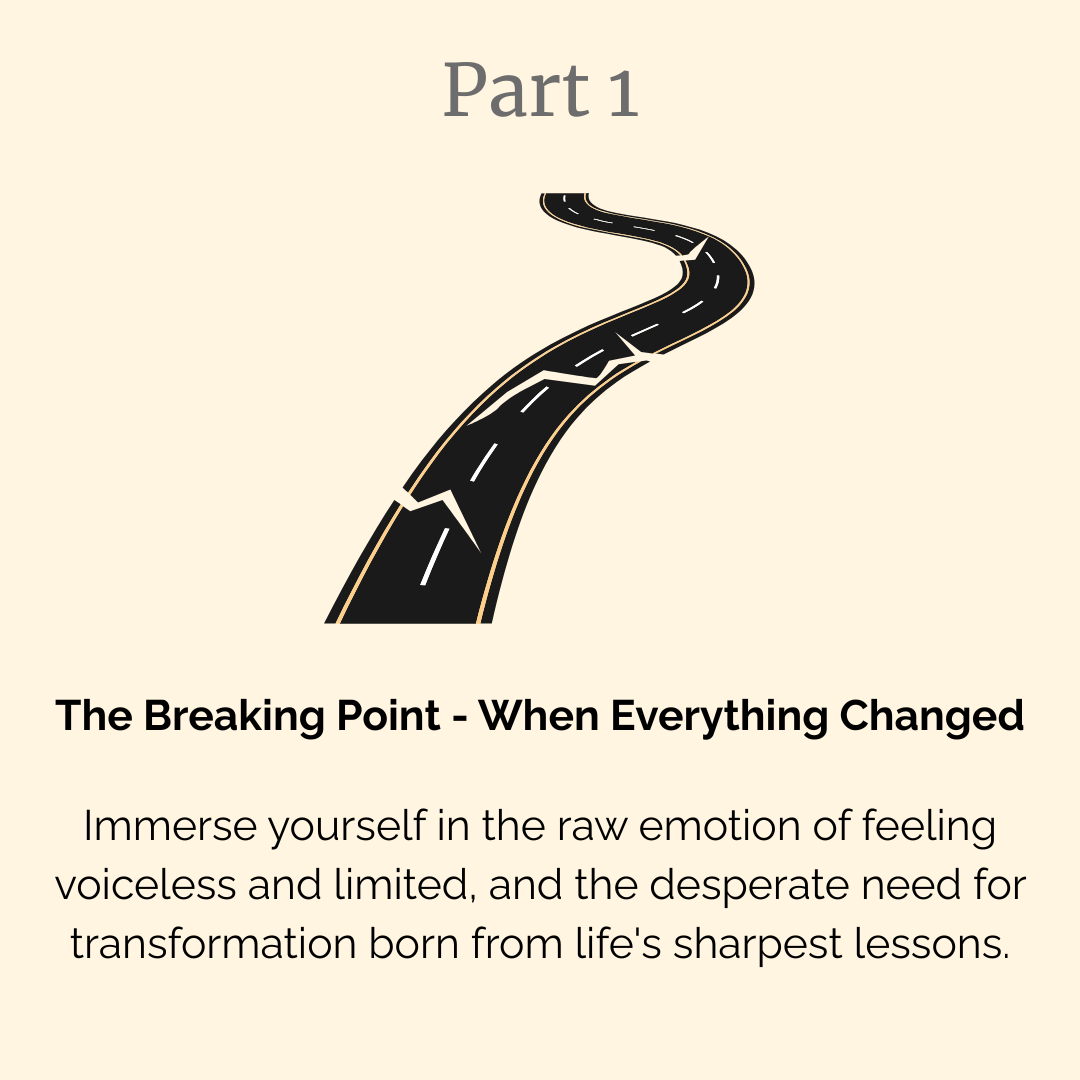 Part 1

The Breaking Point - When Everything Changed

Immerse yourself in the raw emotion of feeling voiceless and limited, and the desperate need for transformation born from life's sharpest lessons.